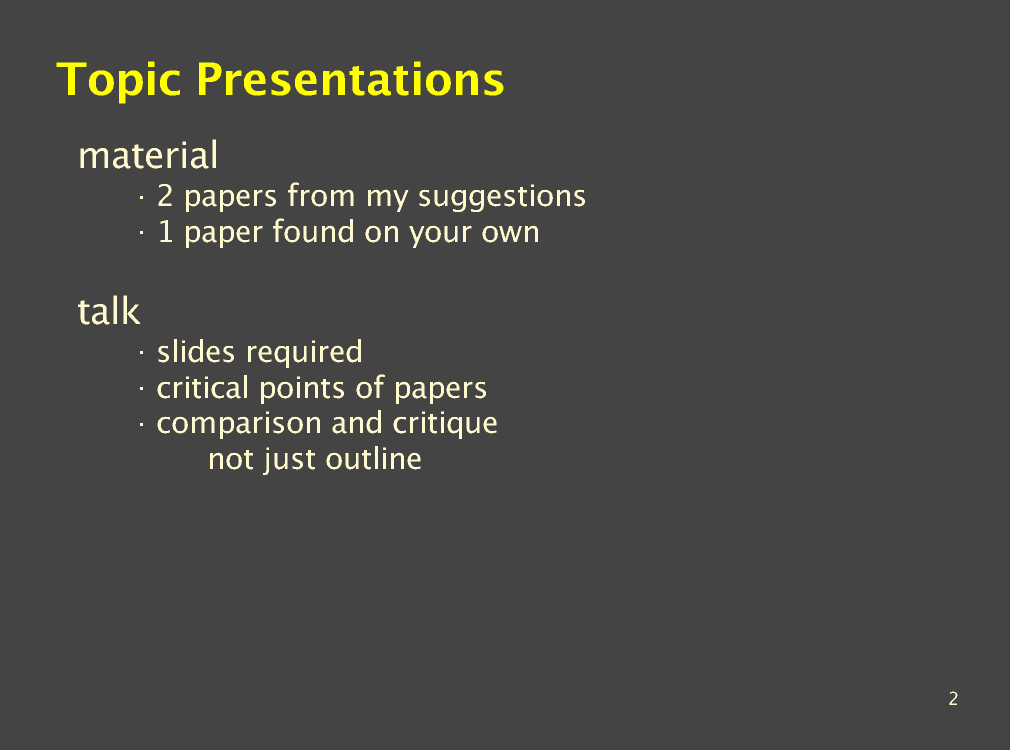 Topic Presentations

material

· 2 papers from my suggestions
· 1 paper found on your own

talk

· slides required
· critical points of papers
· comparison and critique
not just outline

2